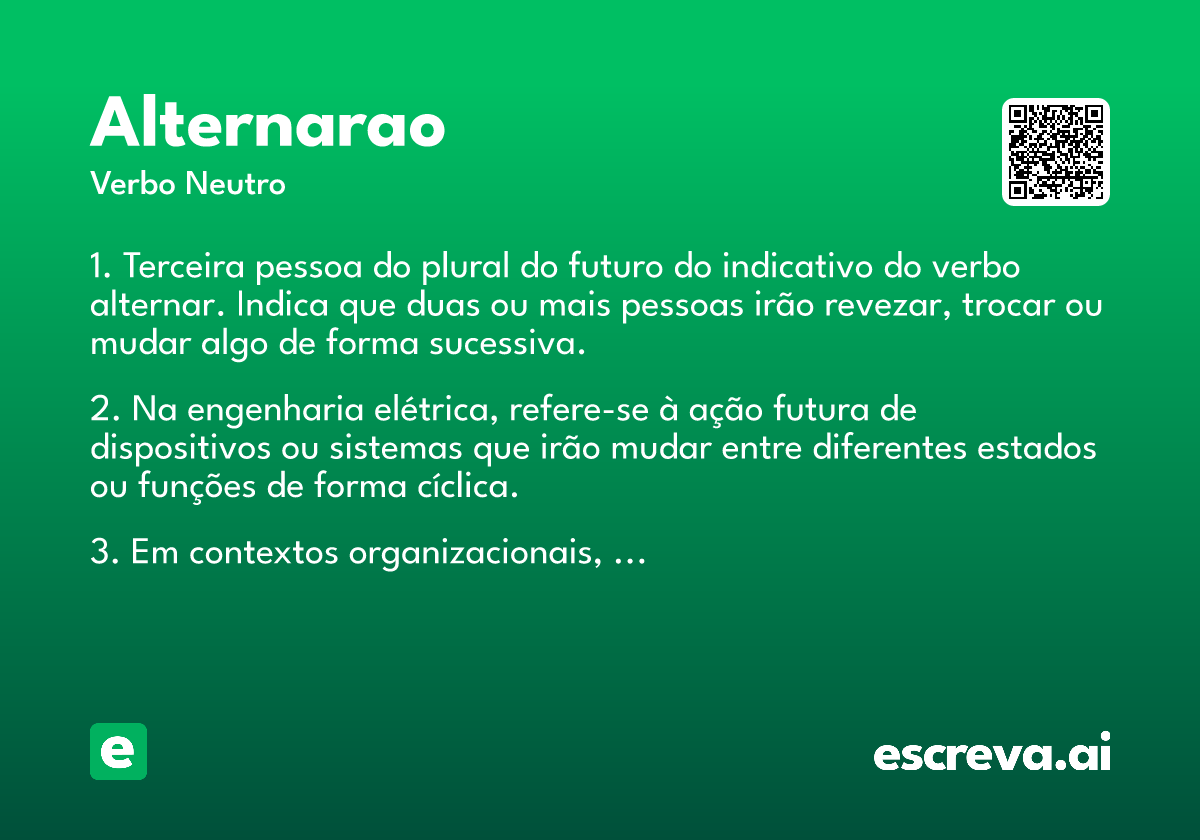 Alternarao
Verbo Neutro

1. Terceira pessoa do plural do futuro do indicativo do verbo alternar. Indica que duas ou mais pessoas irão revezar, trocar ou mudar algo de forma sucessiva.

2. Na engenharia elétrica, refere-se à ação futura de dispositivos ou sistemas que irão mudar entre diferentes estados ou funções de forma cíclica.

3. Em contextos organizacionais, ...

e

escreva.ai